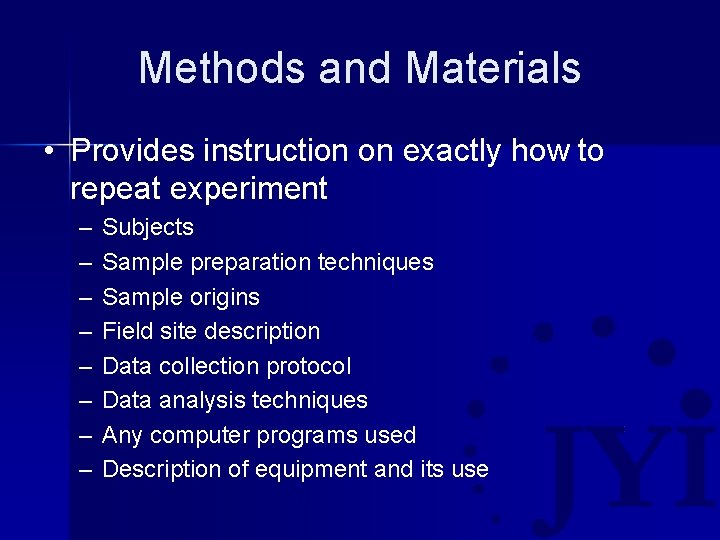 Methods and Materials

• Provides instruction on exactly how to repeat experiment
– Subjects
– Sample preparation techniques
– Sample origins
– Field site description
– Data collection protocol
– Data analysis techniques
– Any computer programs used
– Description of equipment and its use

JYI